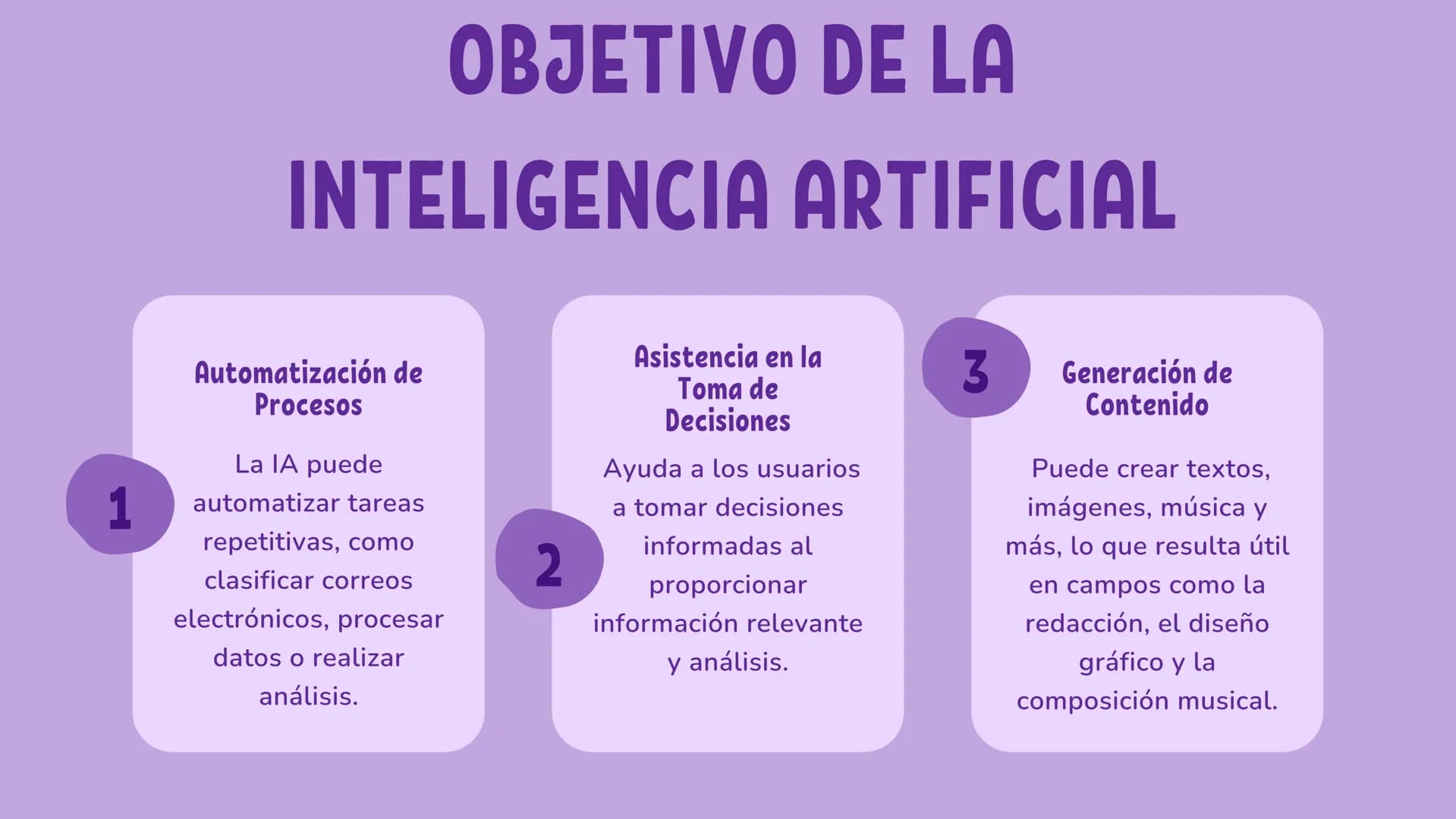 OBJETIVO DE LA INTELIGENCIA ARTIFICIAL

1

Automatización de Procesos

La IA puede automatizar tareas repetitivas, como clasificar correos electrónicos, procesar datos o realizar análisis.

2

Asistencia en la Toma de Decisiones

Ayuda a los usuarios a tomar decisiones informadas al proporcionar información relevante y análisis.

3

Generación de Contenido

Puede crear textos, imágenes, música y más, lo que resulta útil en campos como la redacción, el diseño gráfico y la composición musical.